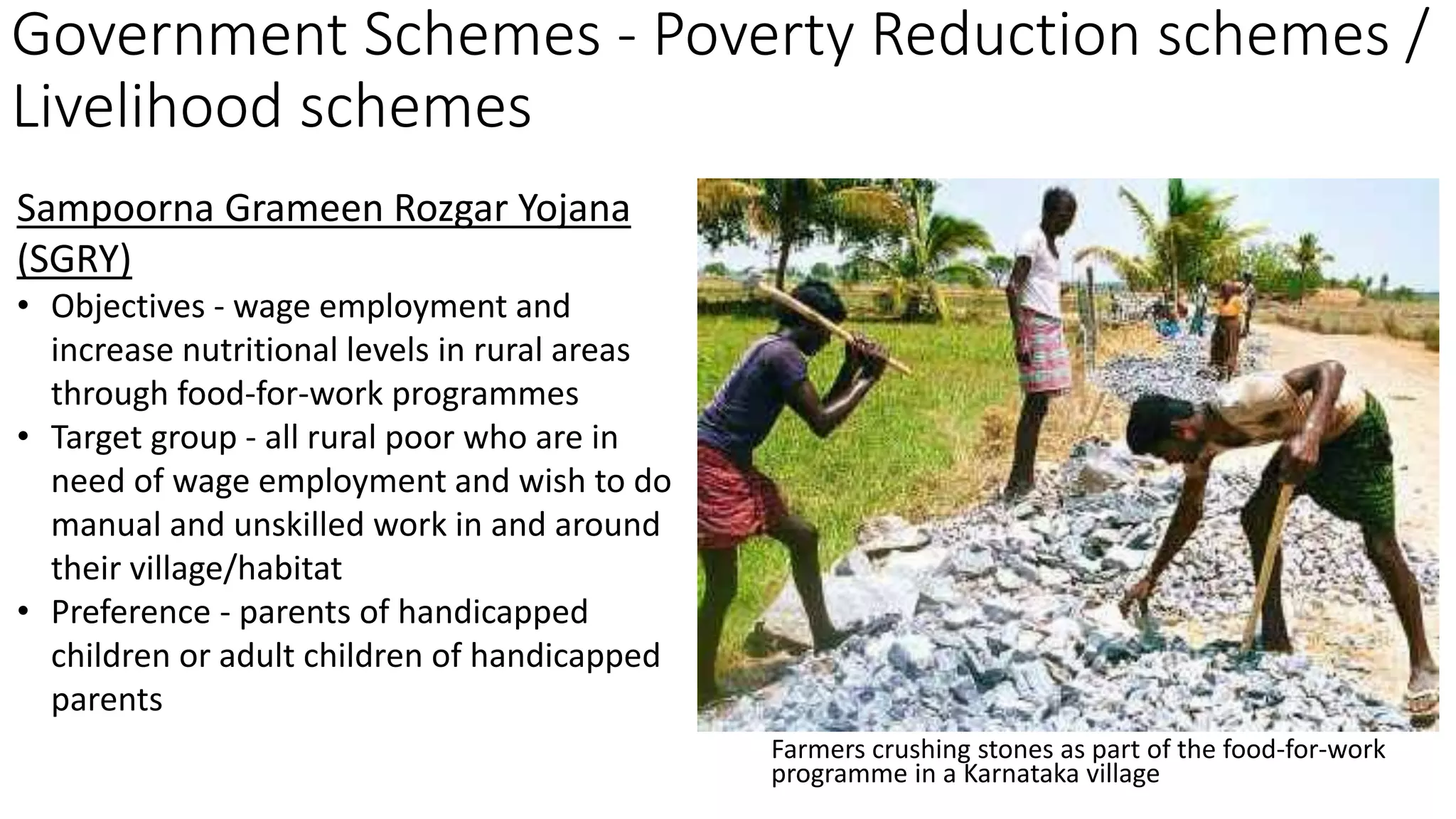 Government Schemes - Poverty Reduction schemes / Livelihood schemes

Sampoorna Grameen Rozgar Yojana (SGRY)

• Objectives - wage employment and increase nutritional levels in rural areas through food-for-work programmes
• Target group - all rural poor who are in need of wage employment and wish to do manual and unskilled work in and around their village/habitat
• Preference - parents of handicapped children or adult children of handicapped parents

Farmers crushing stones as part of the food-for-work programme in a Karnataka village